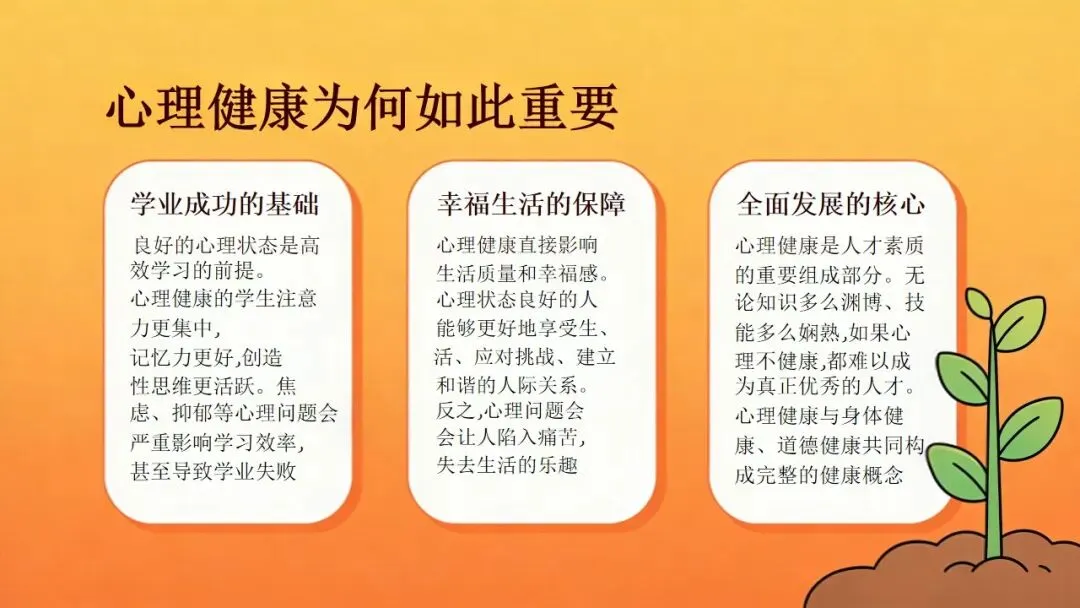 心理健康为何如此重要

学业成功的基础

良好的心理状态是高效学习的前提。心理健康的学生注意力更集中,记忆力更好,创造性思维更活跃。焦虑、抑郁等心理问题会严重影响学习效率,甚至导致学业失败

幸福生活的保障

心理健康直接影响生活质量和幸福感。心理状态良好的人能够更好地享受生、活、应对挑战、建立和谐的人际关系。反之,心理问题会会让人陷入痛苦,失去生活的乐趣

全面发展的核心

心理健康是人才素质的重要组成部分。无论知识多么渊博、技能多么娴熟,如果心理不健康,都难以成为真正优秀的人才。心理健康与身体健康、道德健康共同构成完整的健康概念